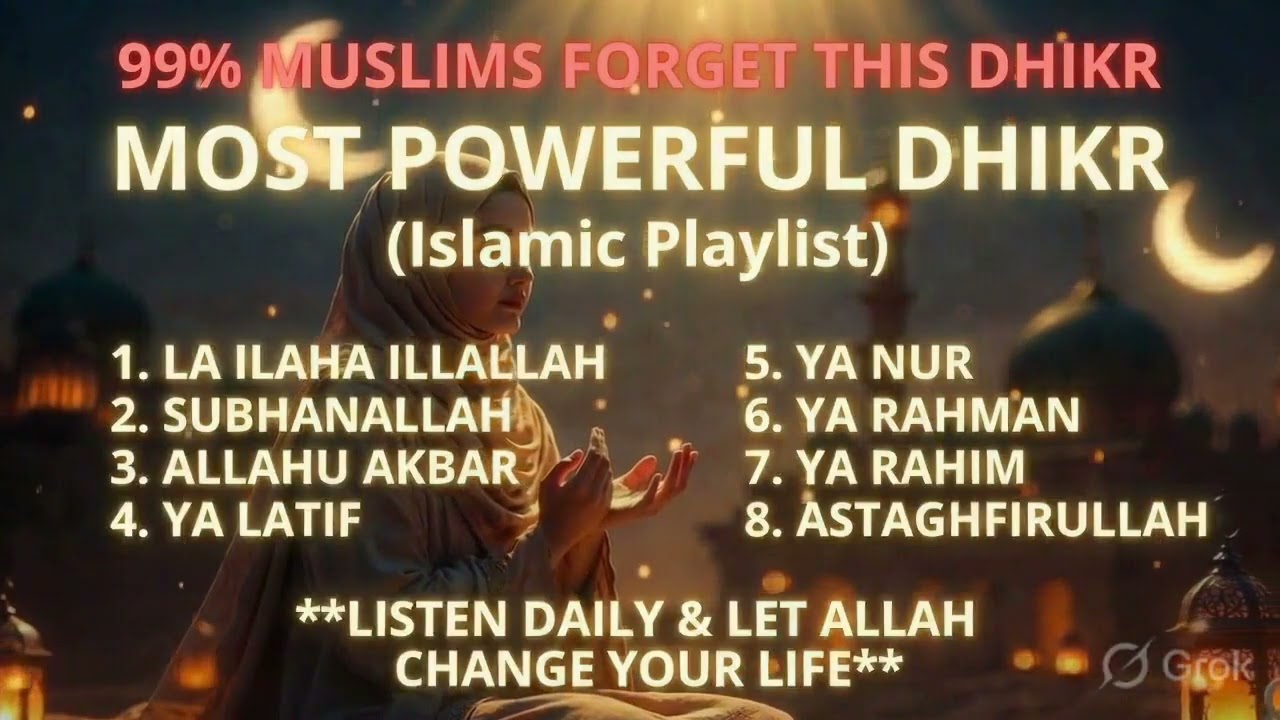 99% MUSLIMS FORGET THIS DHIKR

MOST POWERFUL DHIKR

(Islamic Playlist)

1. LA ILAHA ILLALLAH
2. SUBHANALLAH
3. ALLAHU AKBAR
4. YA LATIF

5. YA NUR
6. YA RAHMAN
7. YA RAHIM
8. ASTAGHFIRULLAH

**LISTEN DAILY & LET ALLAH CHANGE YOUR LIFE**

Grok